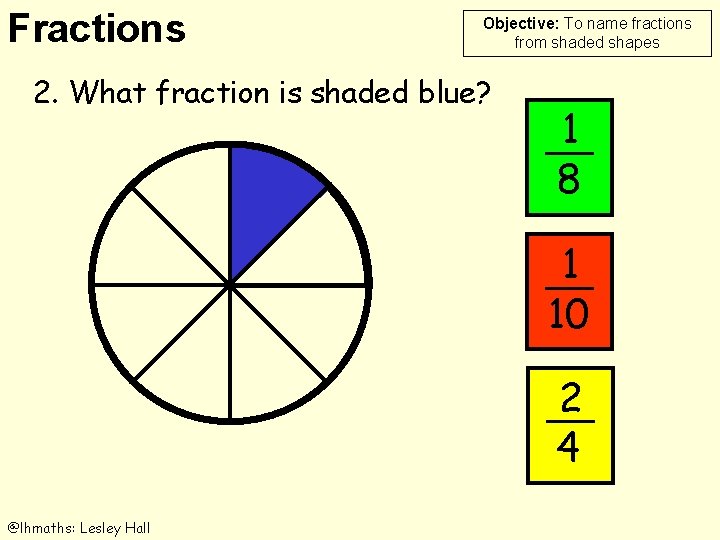 Fractions

Objective: To name fractions from shaded shapes

2. What fraction is shaded blue?

$\frac{1}{8}$

$\frac{1}{10}$

$\frac{2}{4}$

@lhmaths: Lesley Hall